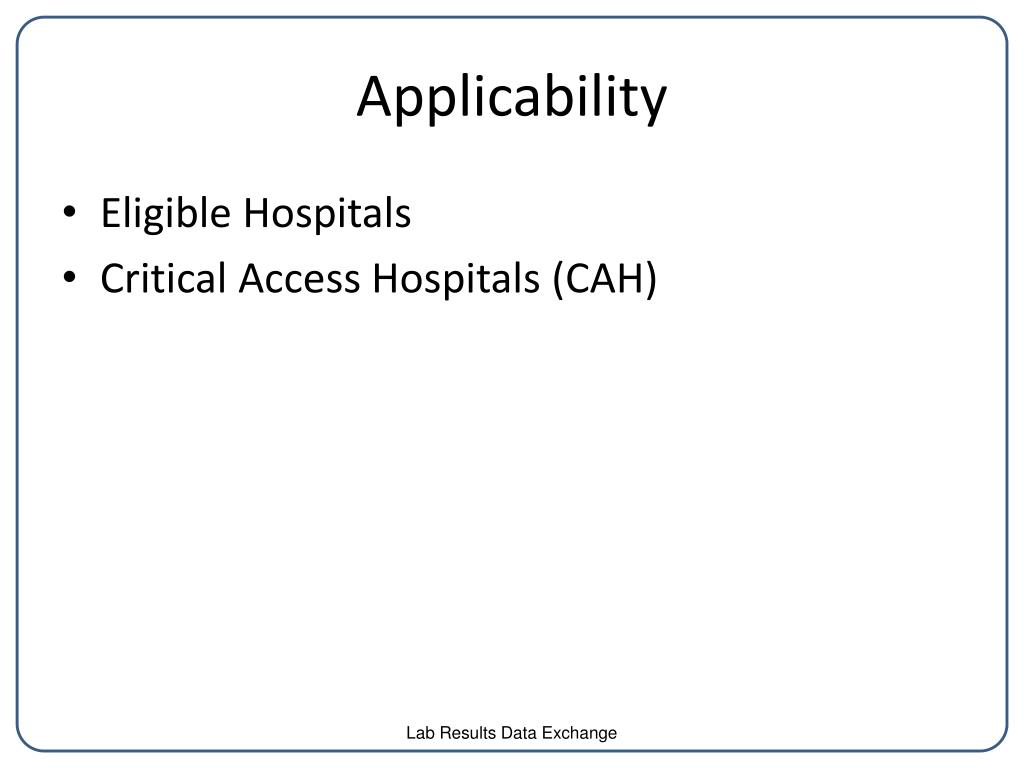 Applicability

• Eligible Hospitals
• Critical Access Hospitals (CAH)

Lab Results Data Exchange